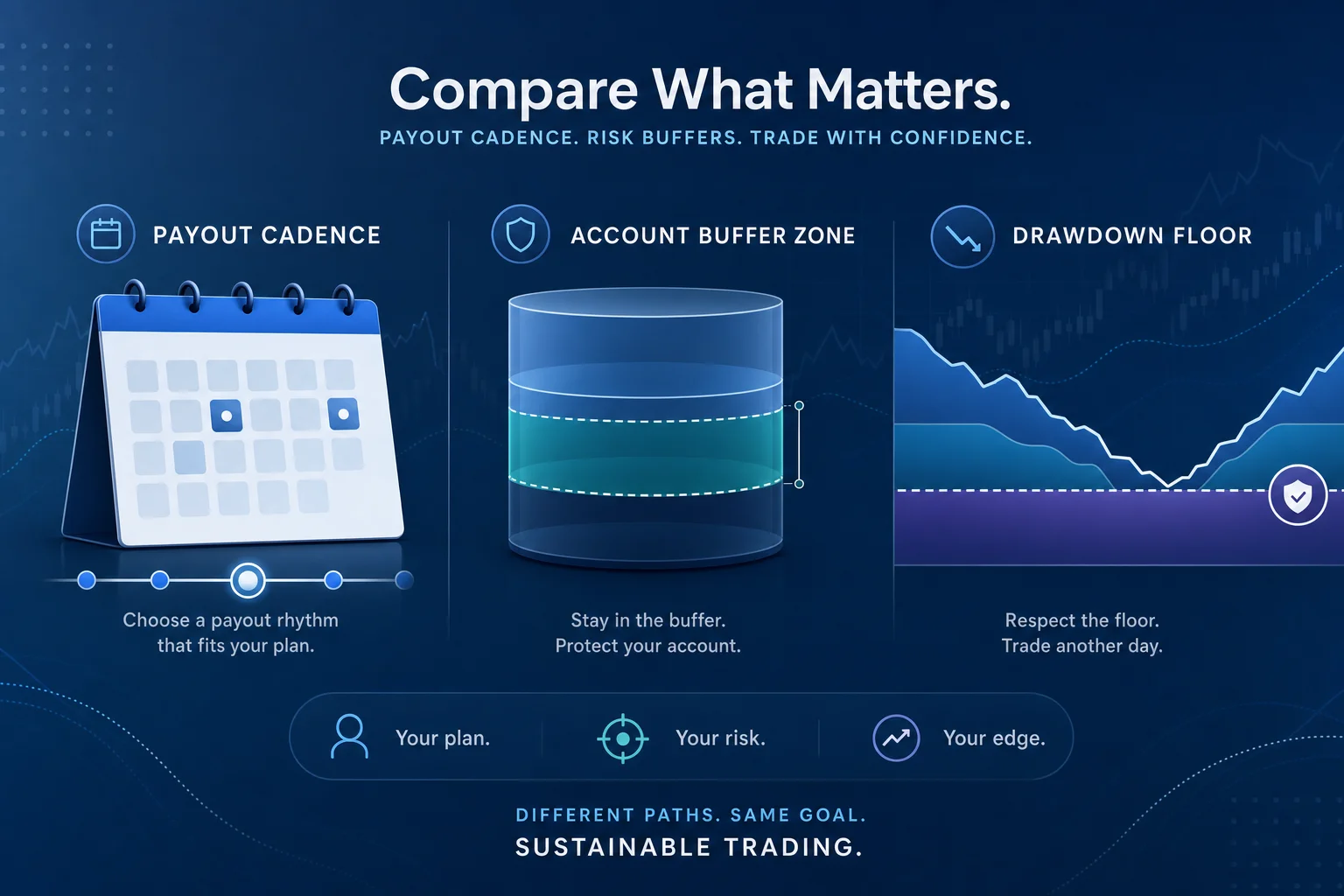 Compare What Matters.

PAYOUT CADENCE. RISK BUFFERS. TRADE WITH CONFIDENCE.

PAYOUT CADENCE

Choose a payout rhythm that fits your plan.

ACCOUNT BUFFER ZONE

Stay in the buffer. Protect your account.

DRAWDOWN FLOOR

Respect the floor. Trade another day.

Your plan.

Your risk.

Your edge.

DIFFERENT PATHS. SAME GOAL.

SUSTAINABLE TRADING.